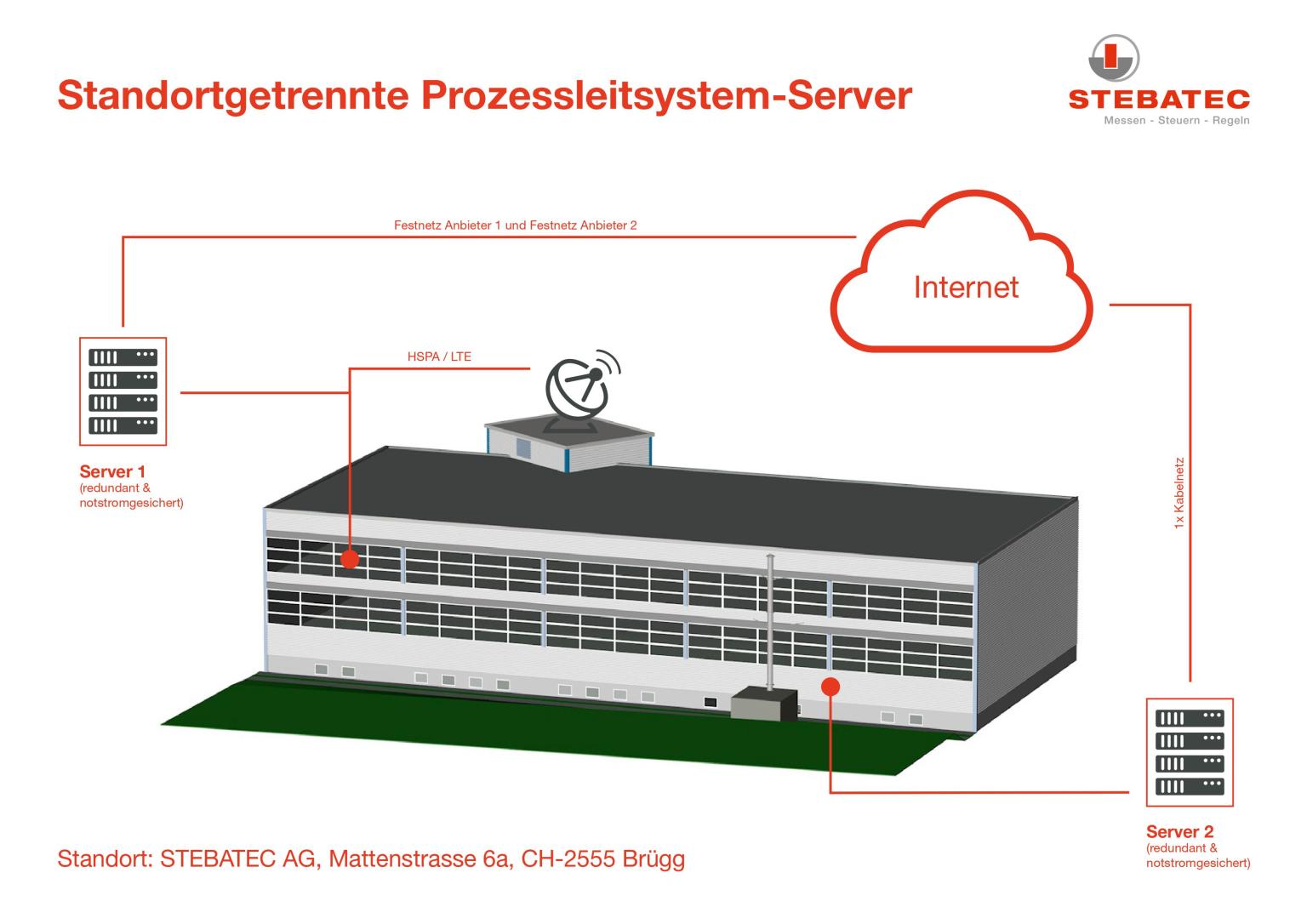 Standortgetrennte Prozessleitsystem-Server

STEBATEC
Messen - Steuern - Regeln

Festnetz Anbieter 1 und Festnetz Anbieter 2

Internet

HSPA / LTE

Server 1
(redundant & notstromgesichert)

1x Kabelnetz

Server 2
(redundant & notstromgesichert)

Standort: STEBATEC AG, Mattenstrasse 6a, CH-2555 Brügg